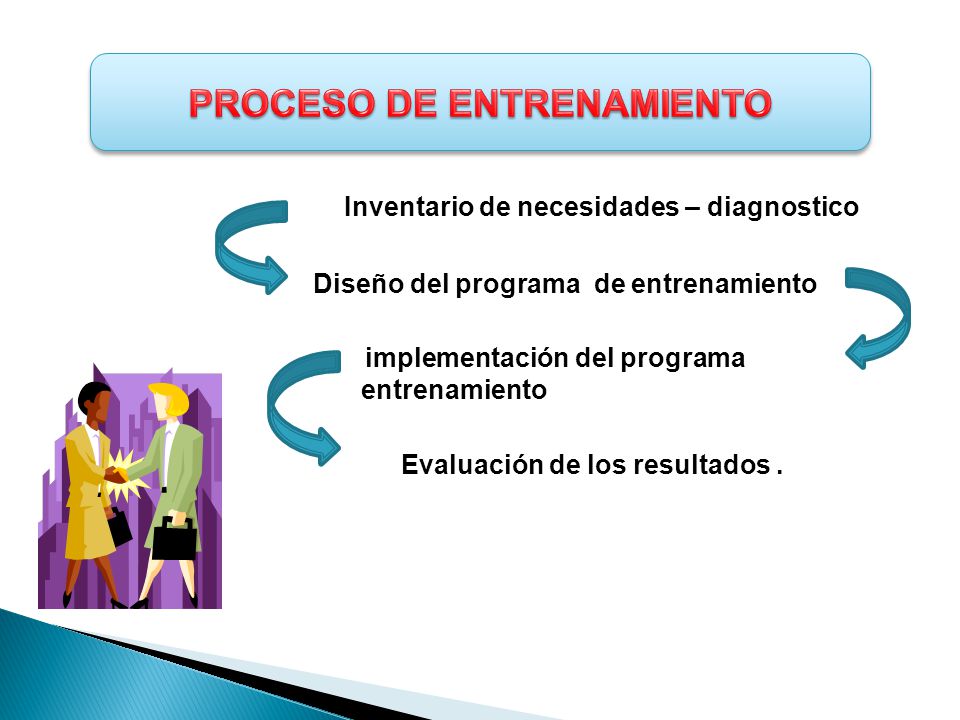 PROCESO DE ENTRENAMIENTO

Inventario de necesidades – diagnostico

Diseño del programa de entrenamiento

implementación del programa entrenamiento

Evaluación de los resultados .